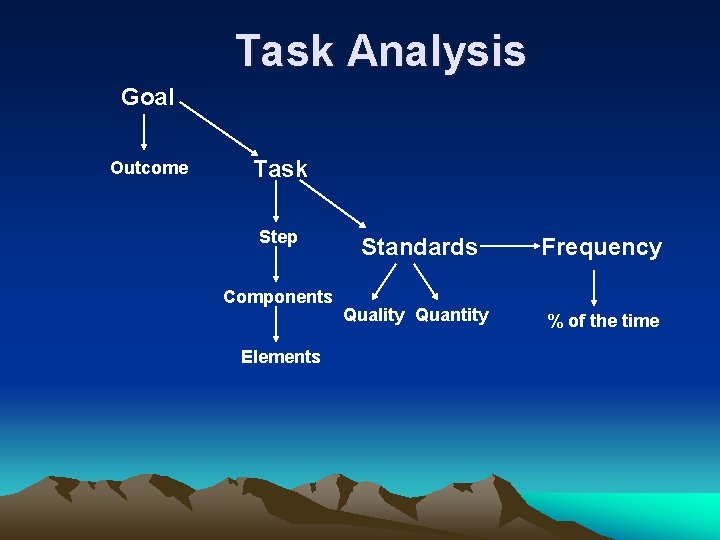 Task Analysis

Goal

Outcome

Task

Step

Standards

Frequency

Components

Quality

Quantity

% of the time

Elements